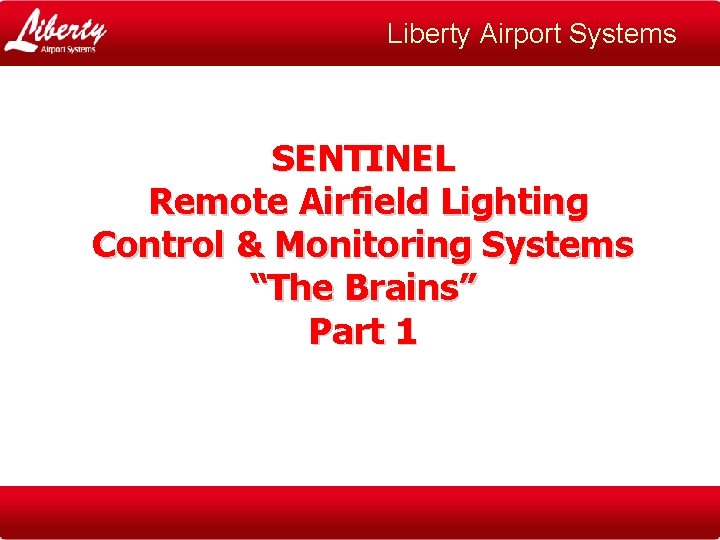 Liberty
Airport Systems

Liberty Airport Systems

SENTINEL
Remote Airfield Lighting
Control & Monitoring Systems
“The Brains”
Part 1